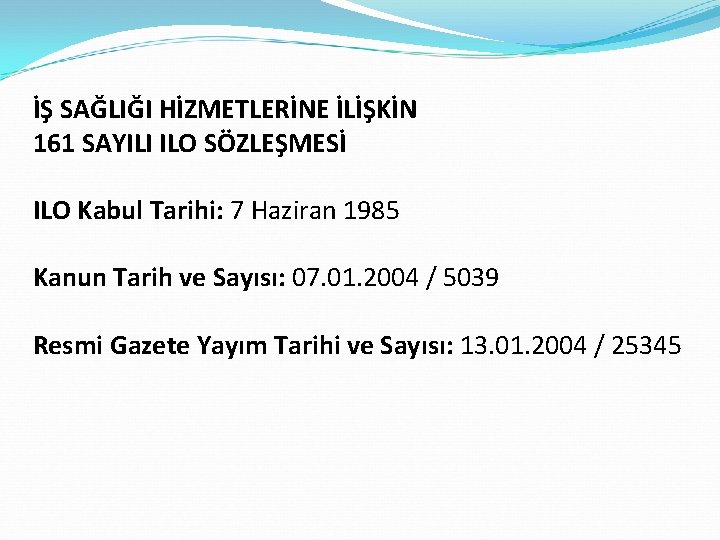 İŞ SAĞLIĞI HİZMETLERİNE İLİŞKİN
161 SAYILI ILO SÖZLEŞMESİ

ILO Kabul Tarihi: 7 Haziran 1985

Kanun Tarih ve Sayısı: 07.01.2004 / 5039

Resmi Gazete Yayım Tarihi ve Sayısı: 13.01.2004 / 25345